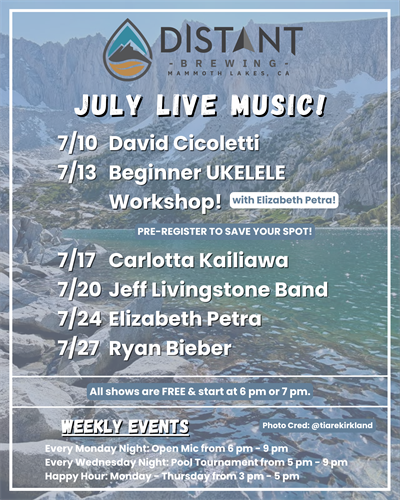 DISTANT
- BREWING -
MAMMOTH LAKES, CA

JULY LIVE MUSIC!

7/10 David Cicoletti
7/13 Beginner UKELELE Workshop! with Elizabeth Petra!

PRE-REGISTER TO SAVE YOUR SPOT!

7/17 Carlotta Kailiawa
7/20 Jeff Livingstone Band
7/24 Elizabeth Petra
7/27 Ryan Bieber

All shows are FREE & start at 6 pm or 7 pm.

WEEKLY EVENTS

Photo Cred: @tiarekirkland

Every Monday Night: Open Mic from 6 pm - 9 pm
Every Wednesday Night: Pool Tournament from 5 pm - 9 pm
Happy Hour: Monday - Thursday from 3 pm - 5 pm